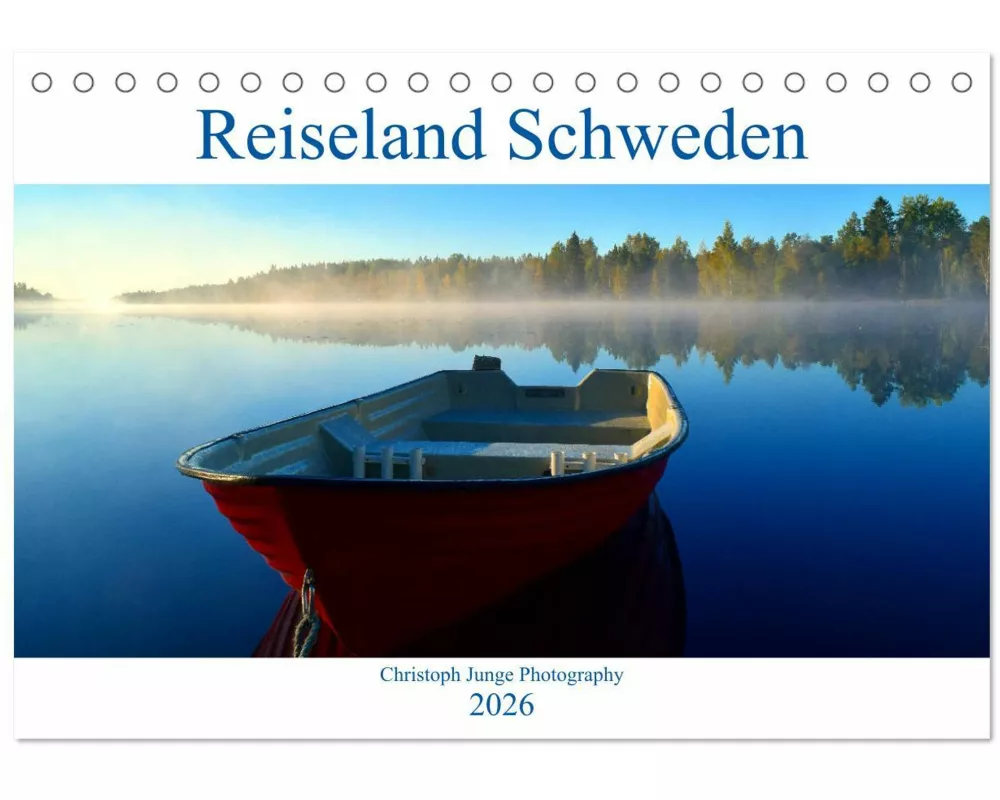 Reiseland Schweden

Christoph Junge Photography
2026